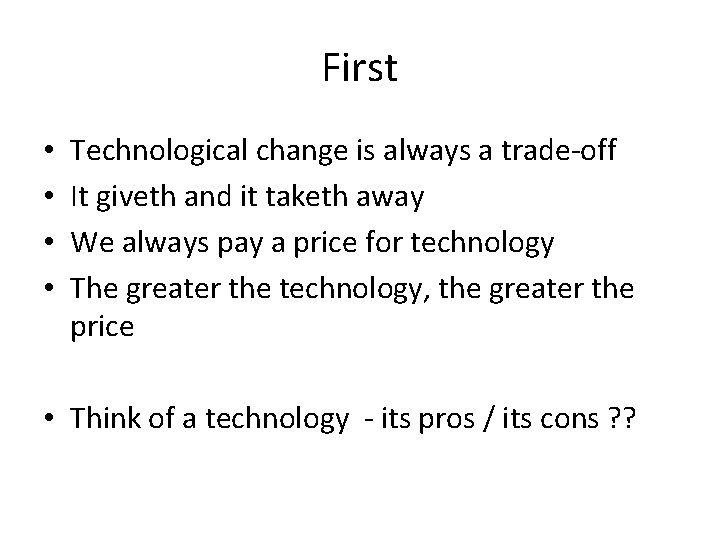 First

• Technological change is always a trade-off
• It giveth and it taketh away
• We always pay a price for technology
• The greater the technology, the greater the price

• Think of a technology - its pros / its cons ??